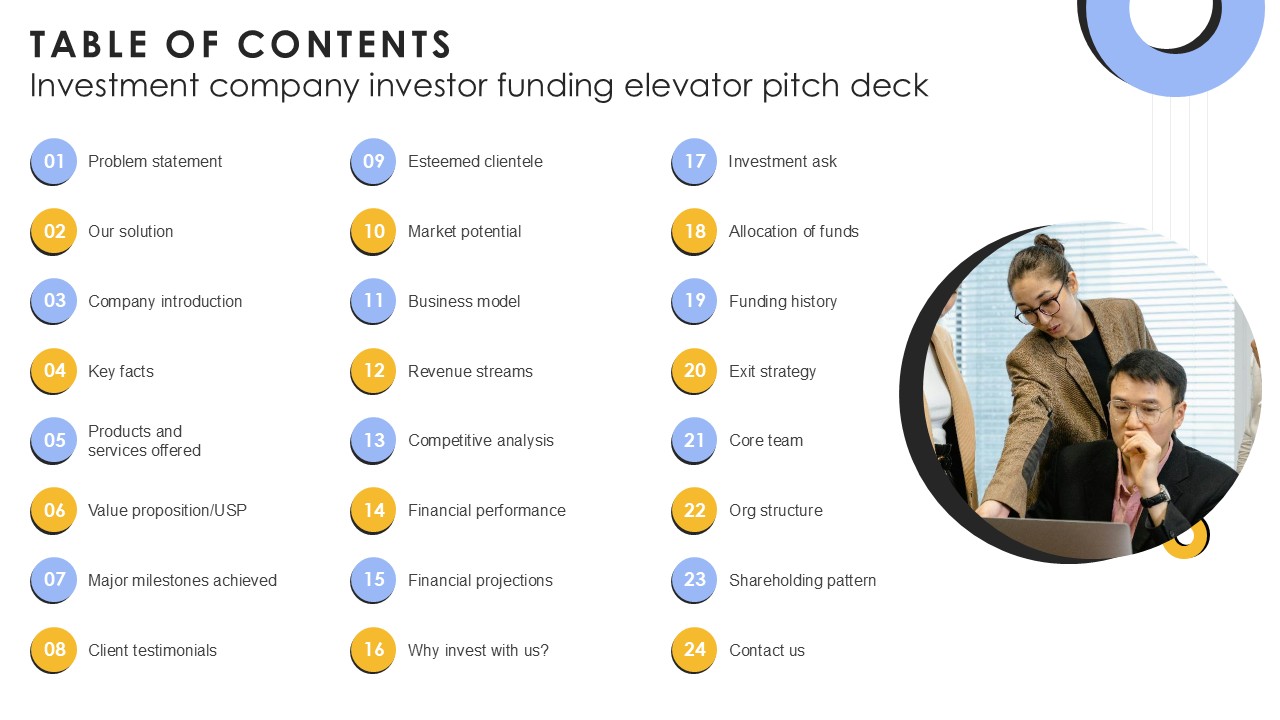 TABLE OF CONTENTS
Investment company investor funding elevator pitch deck

01 Problem statement
02 Our solution
03 Company introduction
04 Key facts
05 Products and services offered
06 Value proposition/USP
07 Major milestones achieved
08 Client testimonials

09 Esteemed clientele
10 Market potential
11 Business model
12 Revenue streams
13 Competitive analysis
14 Financial performance
15 Financial projections
16 Why invest with us?

17 Investment ask
18 Allocation of funds
19 Funding history
20 Exit strategy
21 Core team
22 Org structure
23 Shareholding pattern
24 Contact us